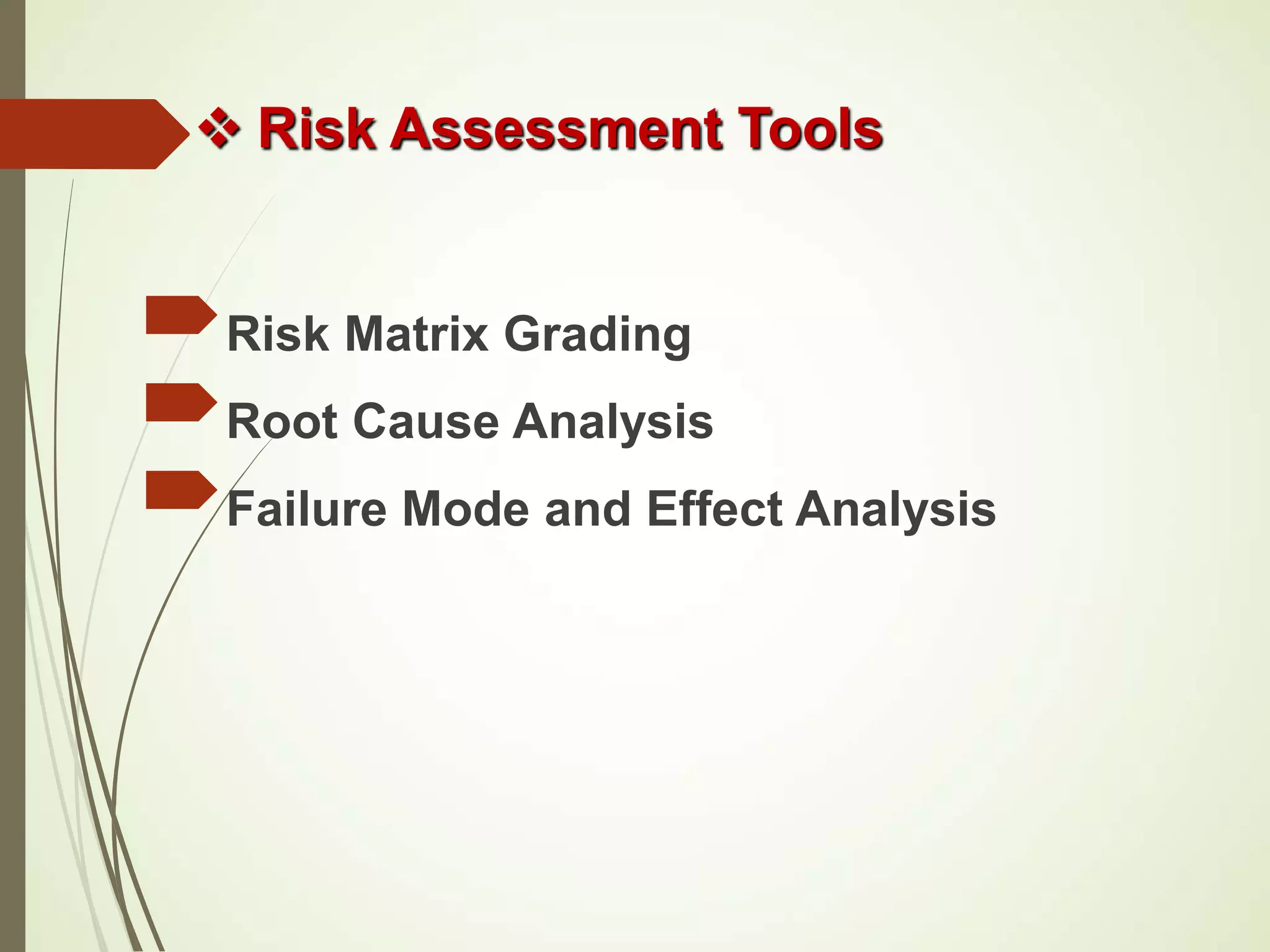 ❖ Risk Assessment Tools

Risk Matrix Grading
Root Cause Analysis
Failure Mode and Effect Analysis